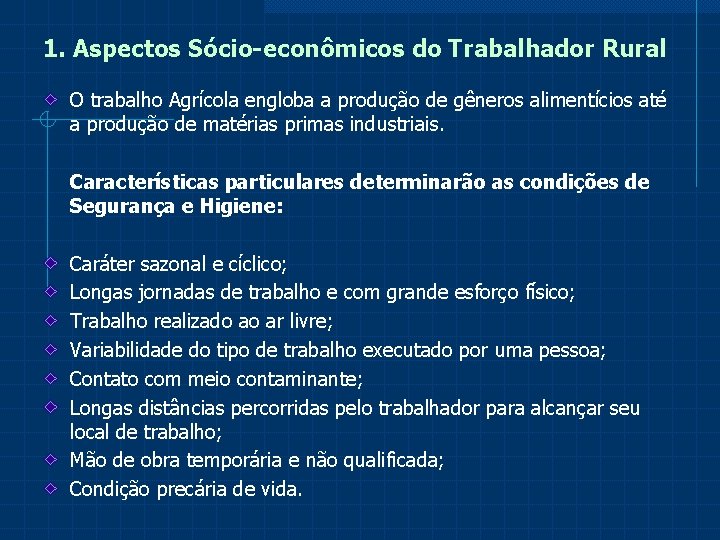 1. Aspectos Sócio-econômicos do Trabalhador Rural

O trabalho Agrícola engloba a produção de gêneros alimentícios até a produção de matérias primas industriais.

Características particulares determinarão as condições de Segurança e Higiene:

Caráter sazonal e cíclico;
Longas jornadas de trabalho e com grande esforço físico;
Trabalho realizado ao ar livre;
Variabilidade do tipo de trabalho executado por uma pessoa;
Contato com meio contaminante;
Longas distâncias percorridas pelo trabalhador para alcançar seu local de trabalho;
Mão de obra temporária e não qualificada;
Condição precária de vida.